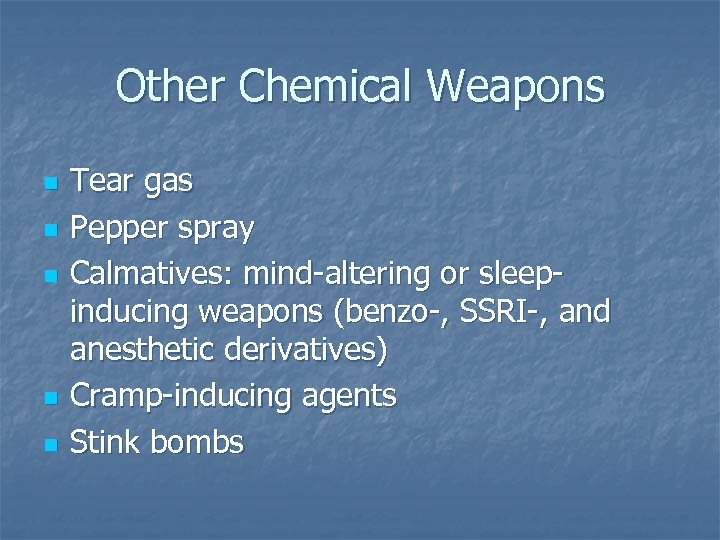 Other Chemical Weapons

- Tear gas
- Pepper spray
- Calmatives: mind-altering or sleep-inducing weapons (benzo-, SSRI-, and anesthetic derivatives)
- Cramp-inducing agents
- Stink bombs